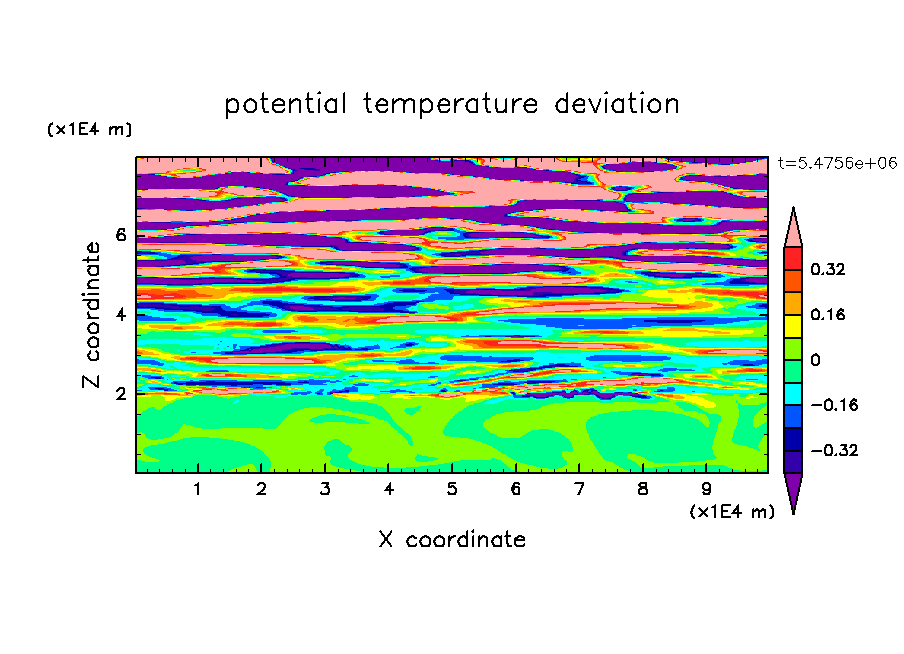 potential temperature deviation

(x1E4 m)

t=5.4756e+06

Z coordinate

6

4

2

0.32

0.16

0

−0.16

−0.32

1 2 3 4 5 6 7 8 9

(x1E4 m)

X coordinate